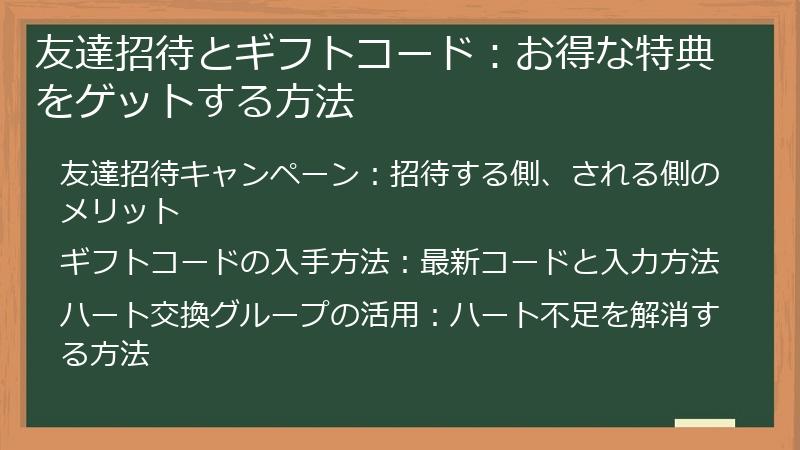 友達招待とギフトコード：お得な特典をゲットする方法

友達招待キャンペーン：招待する側、される側のメリット

ギフトコードの入手方法：最新コードと入力方法

ハート交換グループの活用：ハート不足を解消する方法